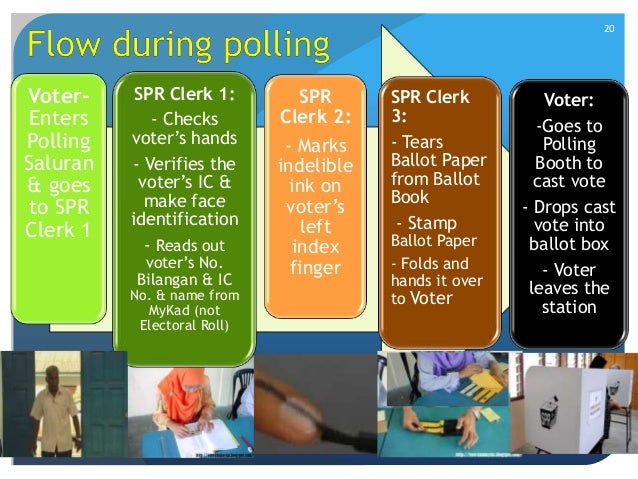 20

Flow during polling

Voter- Enters Polling Saluran & goes to SPR Clerk 1

SPR Clerk 1:
- Checks voter's hands
- Verifies the voter's IC & make face identification
- Reads out voter's No. Bilangan & IC No. & name from MyKad (not Electoral Roll)

SPR Clerk 2:
- Marks indelible ink on voter's left index finger

SPR Clerk 3:
- Tears Ballot Paper from Ballot Book
- Stamp Ballot Paper
- Folds and hands it over to Voter

Voter:
-Goes to Polling Booth to cast vote
- Drops cast vote into ballot box
- Voter leaves the station